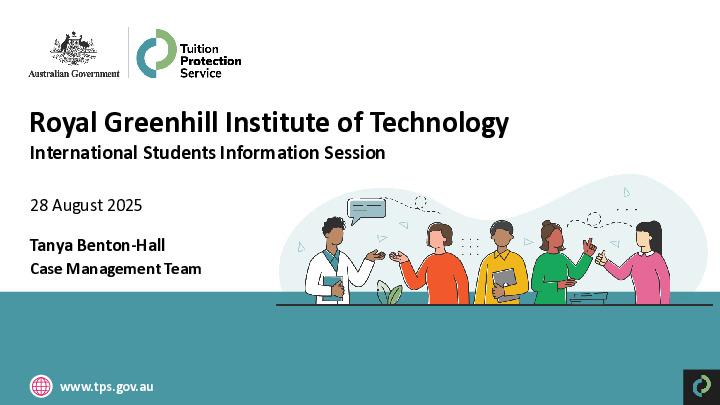 Australian Government

Tuition Protection Service

Royal Greenhill Institute of Technology

International Students Information Session

28 August 2025

Tanya Benton-Hall

Case Management Team

www.tps.gov.au